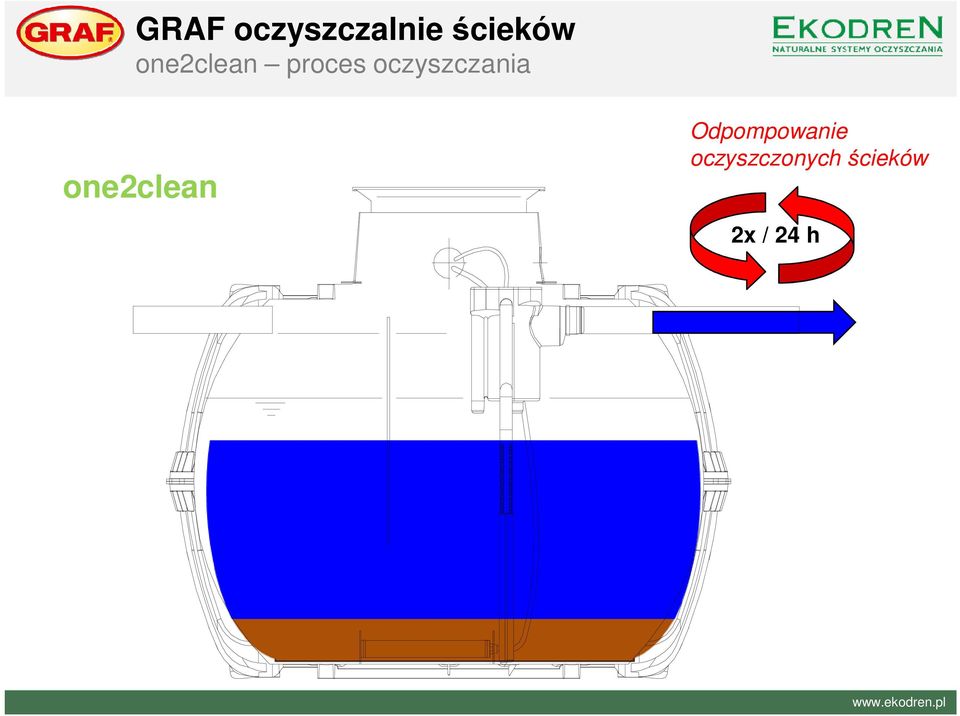 GRAF

GRAF oczyszczalnie ścieków
one2clean – proces oczyszczania

EKODREN
NATURALNE SYSTEMY OCZYSZCZANIA

one2clean

Odpompowanie oczyszczonych ścieków

2x / 24 h

www.ekodren.pl